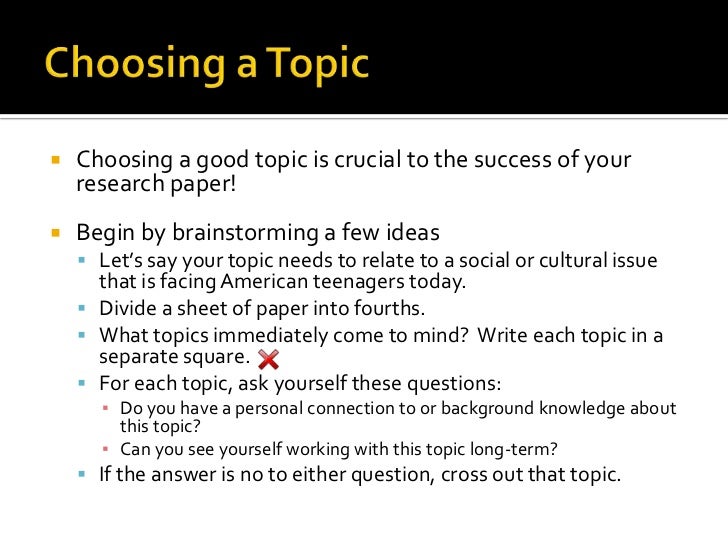 Choosing a Topic

Choosing a good topic is crucial to the success of your research paper!

Begin by brainstorming a few ideas

Let's say your topic needs to relate to a social or cultural issue that is facing American teenagers today.

Divide a sheet of paper into fourths.

What topics immediately come to mind? Write each topic in a separate square.

For each topic, ask yourself these questions:

Do you have a personal connection to or background knowledge about this topic?

Can you see yourself working with this topic long-term?

If the answer is no to either question, cross out that topic.